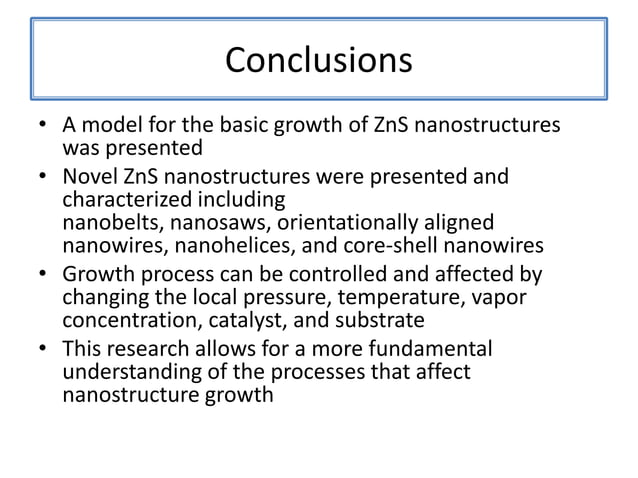 Conclusions

• A model for the basic growth of ZnS nanostructures was presented
• Novel ZnS nanostructures were presented and characterized including nanobelts, nanosaws, orientationally aligned nanowires, nanohelices, and core-shell nanowires
• Growth process can be controlled and affected by changing the local pressure, temperature, vapor concentration, catalyst, and substrate
• This research allows for a more fundamental understanding of the processes that affect nanostructure growth